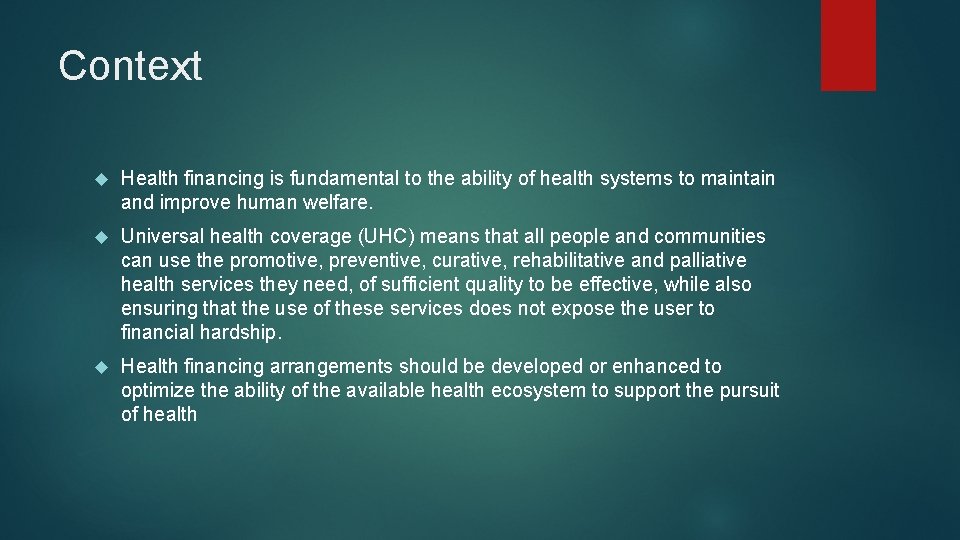 Context

Health financing is fundamental to the ability of health systems to maintain and improve human welfare.

Universal health coverage (UHC) means that all people and communities can use the promotive, preventive, curative, rehabilitative and palliative health services they need, of sufficient quality to be effective, while also ensuring that the use of these services does not expose the user to financial hardship.

Health financing arrangements should be developed or enhanced to optimize the ability of the available health ecosystem to support the pursuit of health